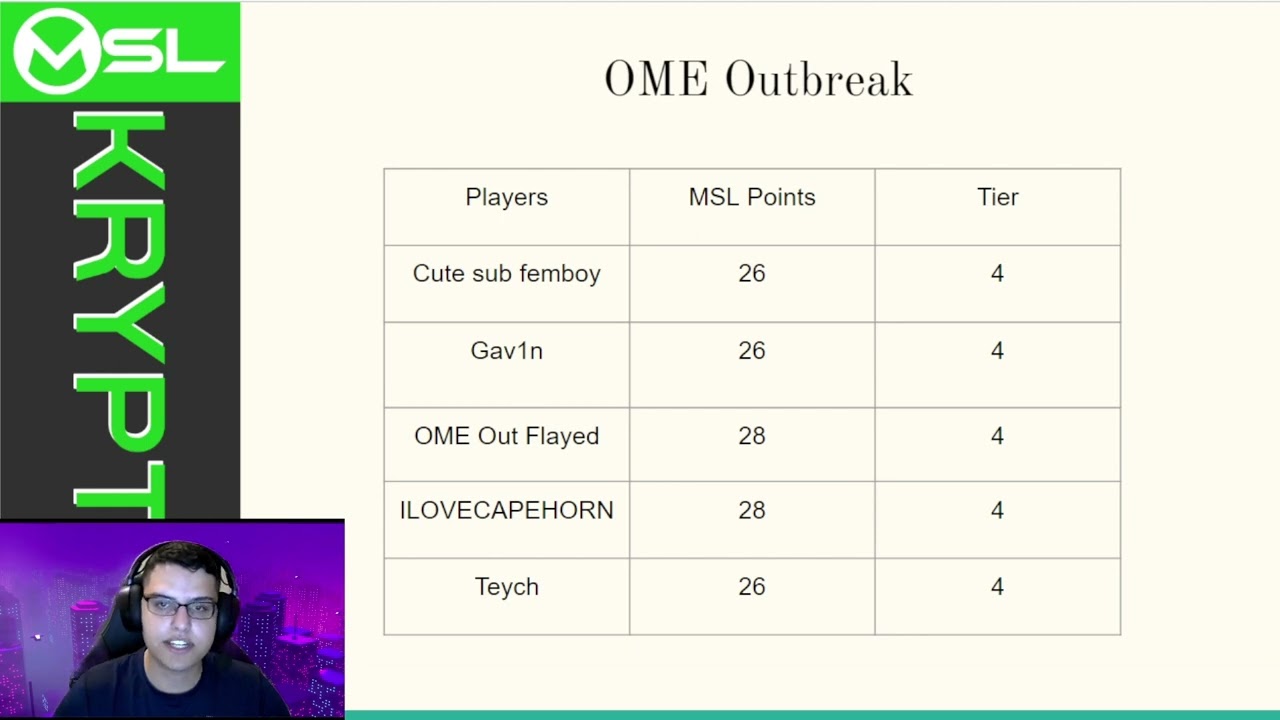 MSL

KRYPT

OME Outbreak

| Players | MSL Points | Tier |
|---|---|---|
| Cute sub femboy | 26 | 4 |
| Gav1n | 26 | 4 |
| OME Out Flayed | 28 | 4 |
| ILOVECAPEHORN | 28 | 4 |
| Teych | 26 | 4 |